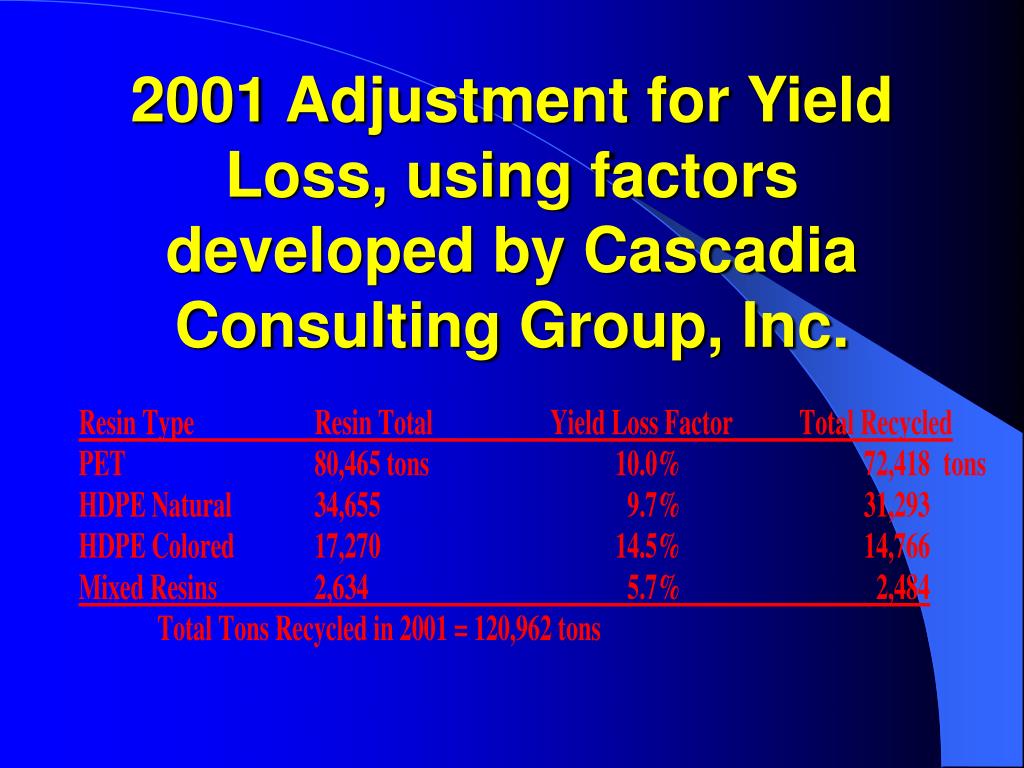 2001 Adjustment for Yield Loss, using factors developed by Cascadia Consulting Group, Inc.

| Resin Type | Resin Total | Yield Loss Factor | Total Recycled |
|---|---|---|---|
| PET | 80,465 tons | 10.0% | 72,418 tons |
| HDPE Natural | 34,655 | 9.7% | 31,293 |
| HDPE Colored | 17,270 | 14.5% | 14,766 |
| Mixed Resins | 2,634 | 5.7% | 2,484 |

Total Tons Recycled in 2001 = 120,962 tons